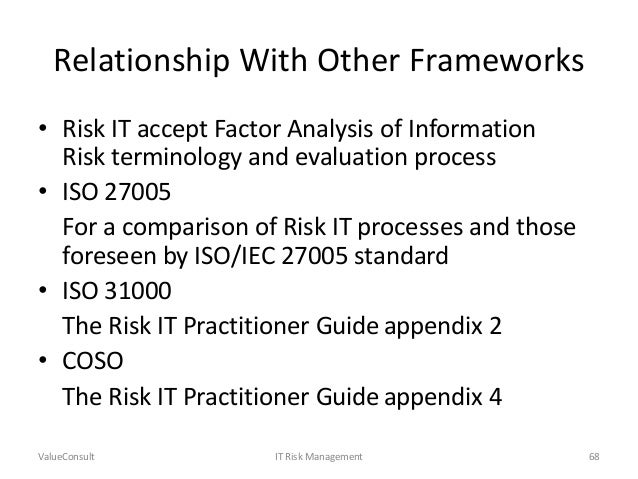 Relationship With Other Frameworks

• Risk IT accept Factor Analysis of Information Risk terminology and evaluation process

• ISO 27005

For a comparison of Risk IT processes and those foreseen by ISO/IEC 27005 standard

• ISO 31000

The Risk IT Practitioner Guide appendix 2

• COSO

The Risk IT Practitioner Guide appendix 4

ValueConsult IT Risk Management 68